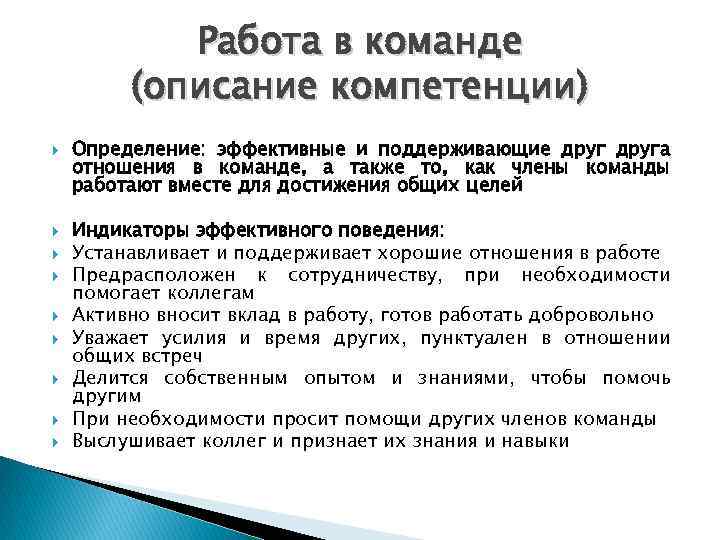 Работа в команде
(описание компетенции)

Определение: эффективные и поддерживающие друг друга отношения в команде, а также то, как члены команды работают вместе для достижения общих целей

Индикаторы эффективного поведения:
Устанавливает и поддерживает хорошие отношения в работе
Предрасположен к сотрудничеству, при необходимости помогает коллегам
Активно вносит вклад в работу, готов работать добровольно
Уважает усилия и время других, пунктуален в отношении общих встреч
Делится собственным опытом и знаниями, чтобы помочь другим
При необходимости просит помощи других членов команды
Выслушивает коллег и признает их знания и навыки